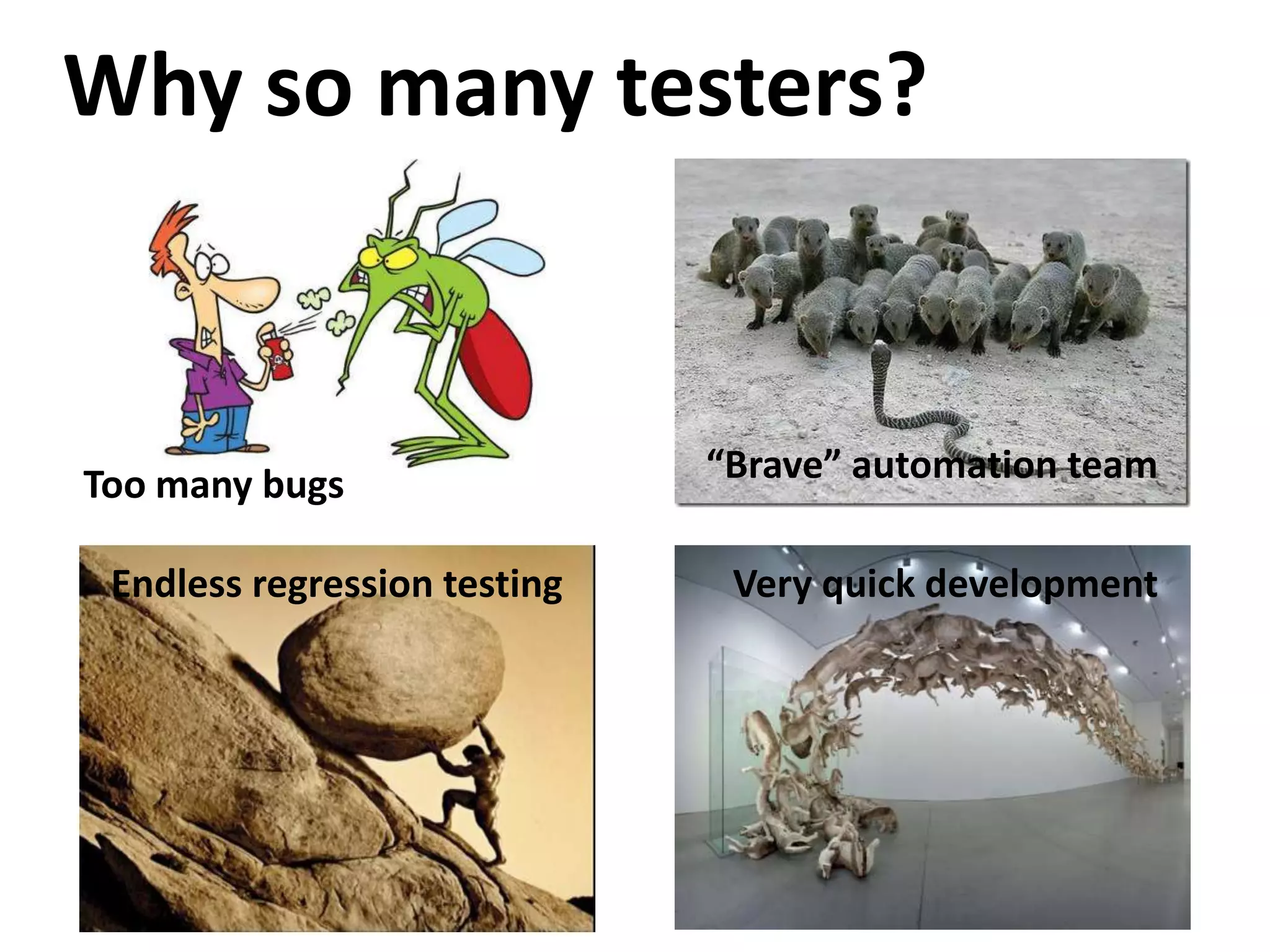 Why so many testers?

Too many bugs

“Brave” automation team

Endless regression testing

Very quick development